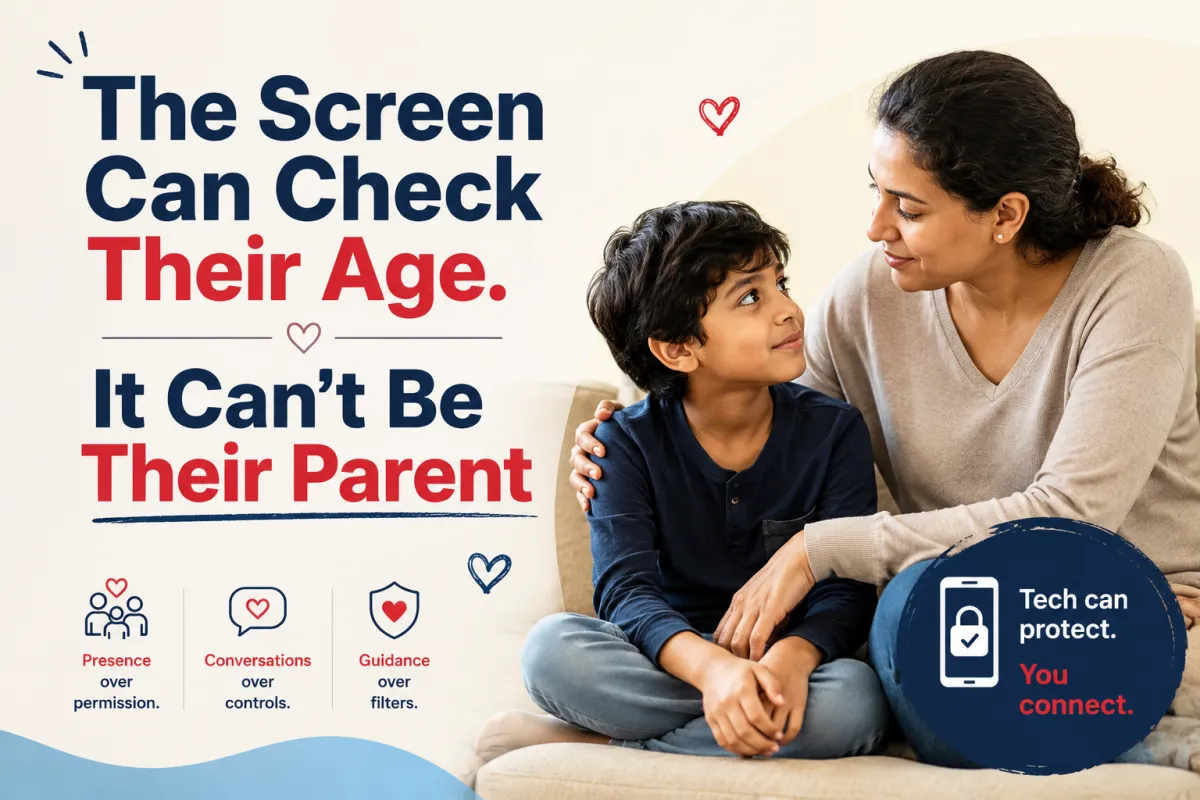 The Screen Can Check Their Age.

It Can't Be Their Parent

Presence over permission.

Conversations over controls.

Guidance over filters.

Tech can protect.
You connect.